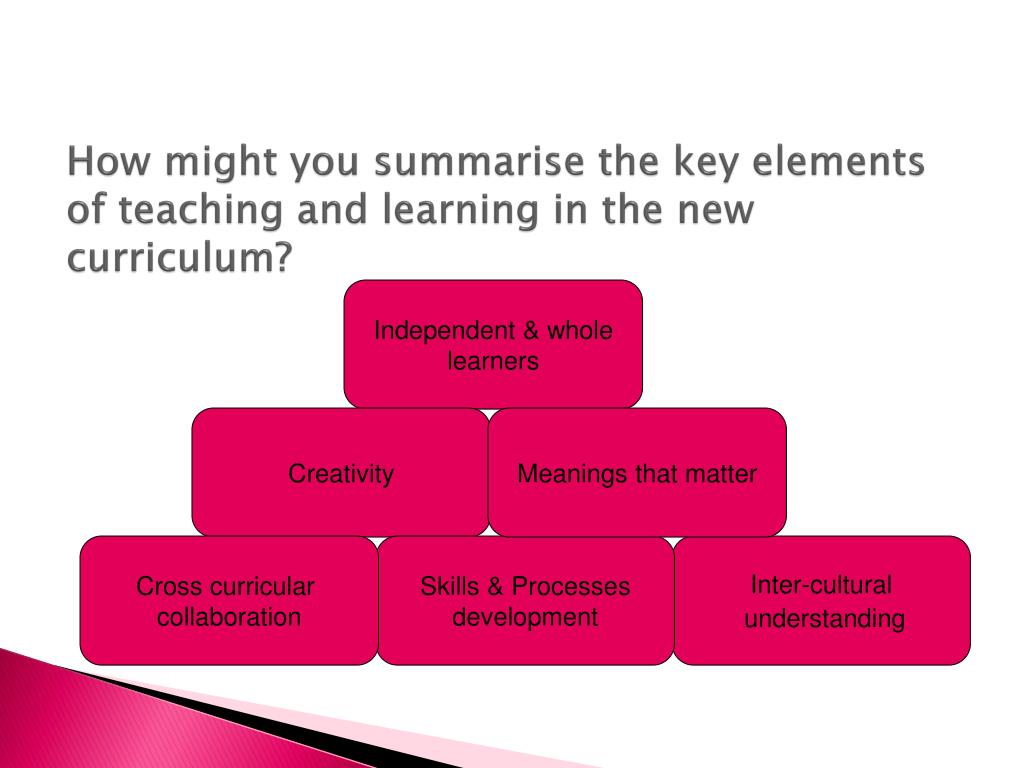 How might you summarise the key elements of teaching and learning in the new curriculum?

Independent & whole learners

Creativity

Meanings that matter

Cross curricular collaboration

Skills & Processes development

Inter-cultural understanding